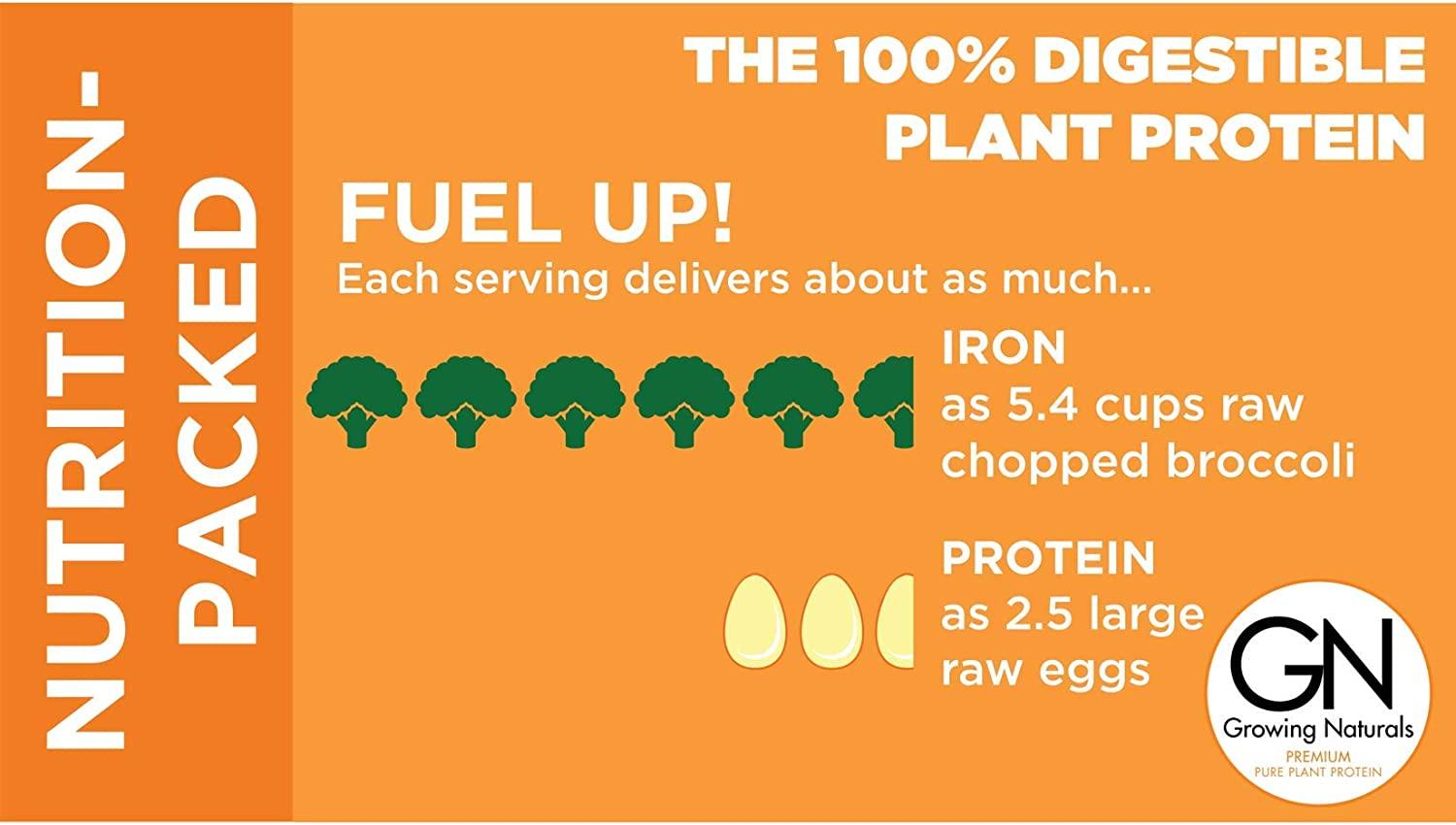 NUTRITION-PACKED

THE 100% DIGESTIBLE PLANT PROTEIN

FUEL UP!
Each serving delivers about as much...

IRON
as 5.4 cups raw chopped broccoli

PROTEIN
as 2.5 large raw eggs

GN
Growing Naturals
PREMIUM
PURE PLANT PROTEIN